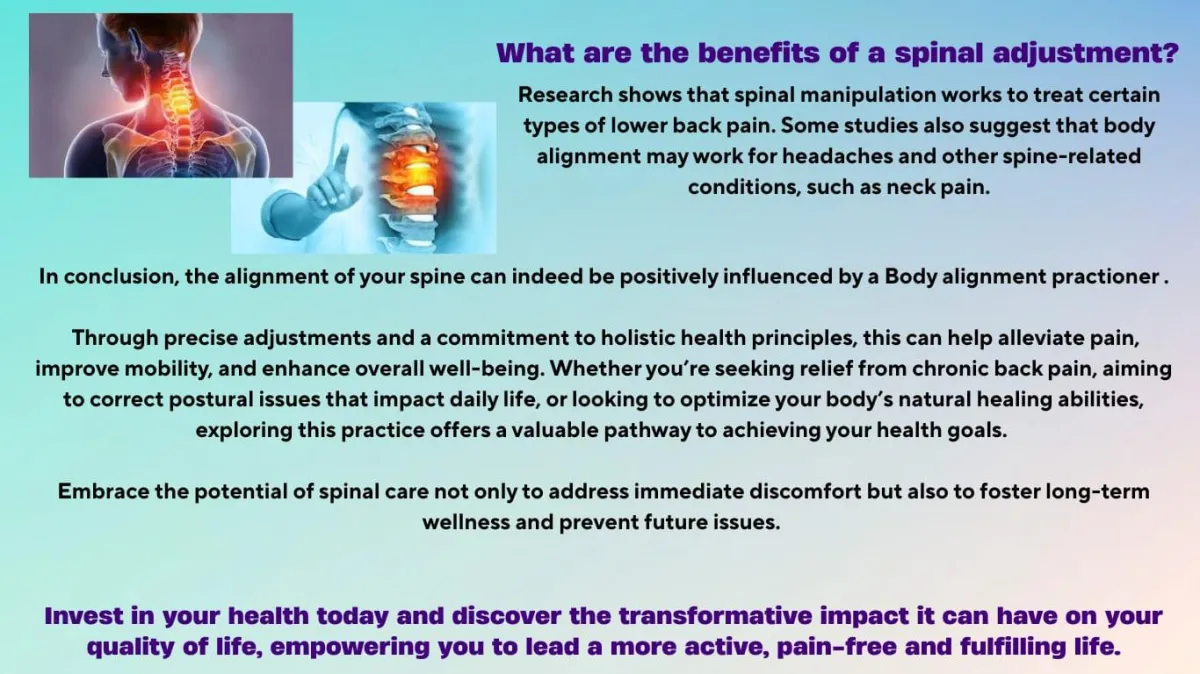 What are the benefits of a spinal adjustment?

Research shows that spinal manipulation works to treat certain types of lower back pain. Some studies also suggest that body alignment may work for headaches and other spine-related conditions, such as neck pain.

In conclusion, the alignment of your spine can indeed be positively influenced by a Body alignment practioner .

Through precise adjustments and a commitment to holistic health principles, this can help alleviate pain, improve mobility, and enhance overall well-being. Whether you're seeking relief from chronic back pain, aiming to correct postural issues that impact daily life, or looking to optimize your body's natural healing abilities, exploring this practice offers a valuable pathway to achieving your health goals.

Embrace the potential of spinal care not only to address immediate discomfort but also to foster long-term wellness and prevent future issues.

Invest in your health today and discover the transformative impact it can have on your quality of life, empowering you to lead a more active, pain-free and fulfilling life.